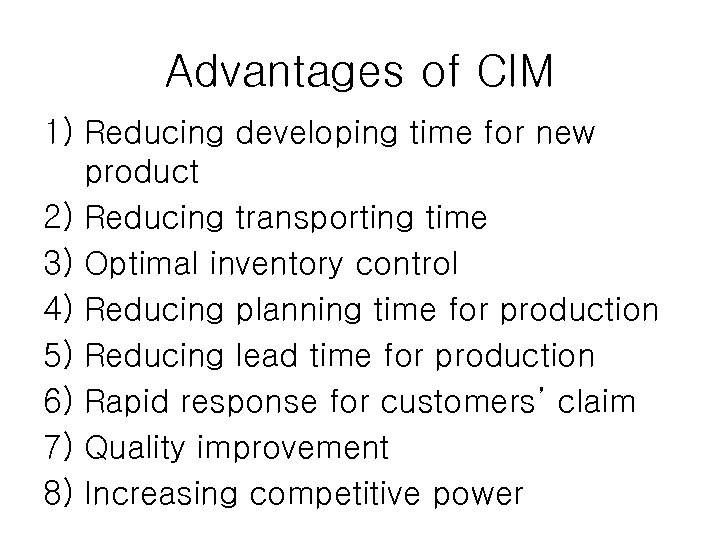 Advantages of CIM

1) Reducing developing time for new product
2) Reducing transporting time
3) Optimal inventory control
4) Reducing planning time for production
5) Reducing lead time for production
6) Rapid response for customers' claim
7) Quality improvement
8) Increasing competitive power